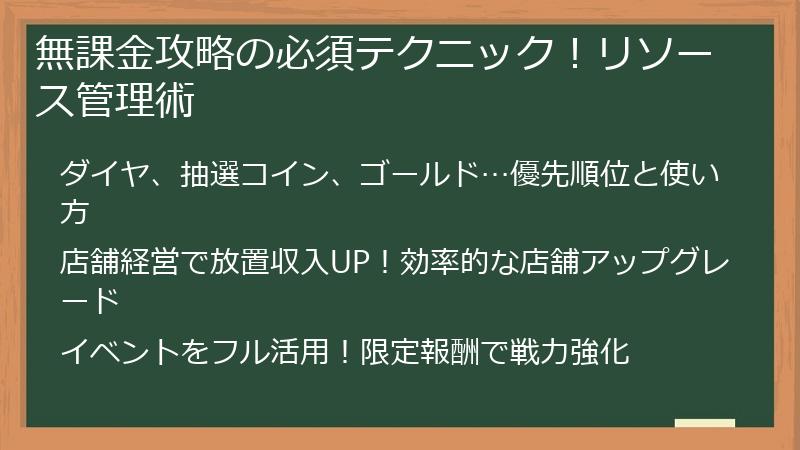 無課金攻略の必須テクニック！リソース管理術

ダイヤ、抽選コイン、ゴールド…優先順位と使い方

店舗経営で放置収入UP！効率的な店舗アップグレード

イベントをフル活用！限定報酬で戦力強化